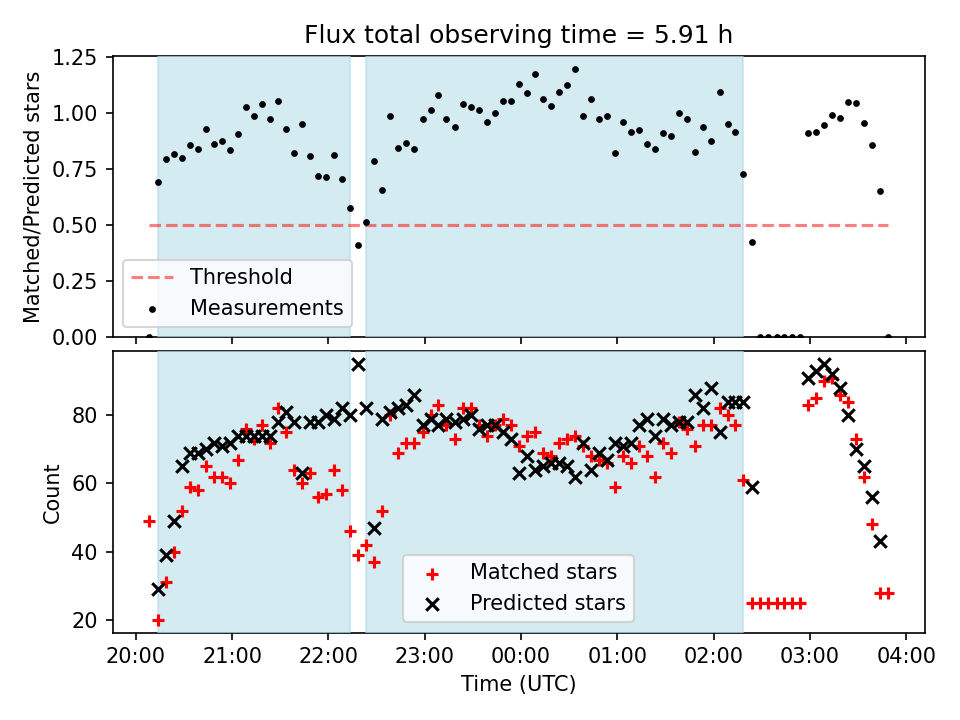 Flux total observing time = 5.91 h

Matched/Predicted stars

1.25
1.00
0.75
0.50
0.25
0.00

Threshold
Measurements

Count

80
60
40
20

Matched stars
Predicted stars

20:00 21:00 22:00 23:00 00:00 01:00 02:00 03:00 04:00

Time (UTC)